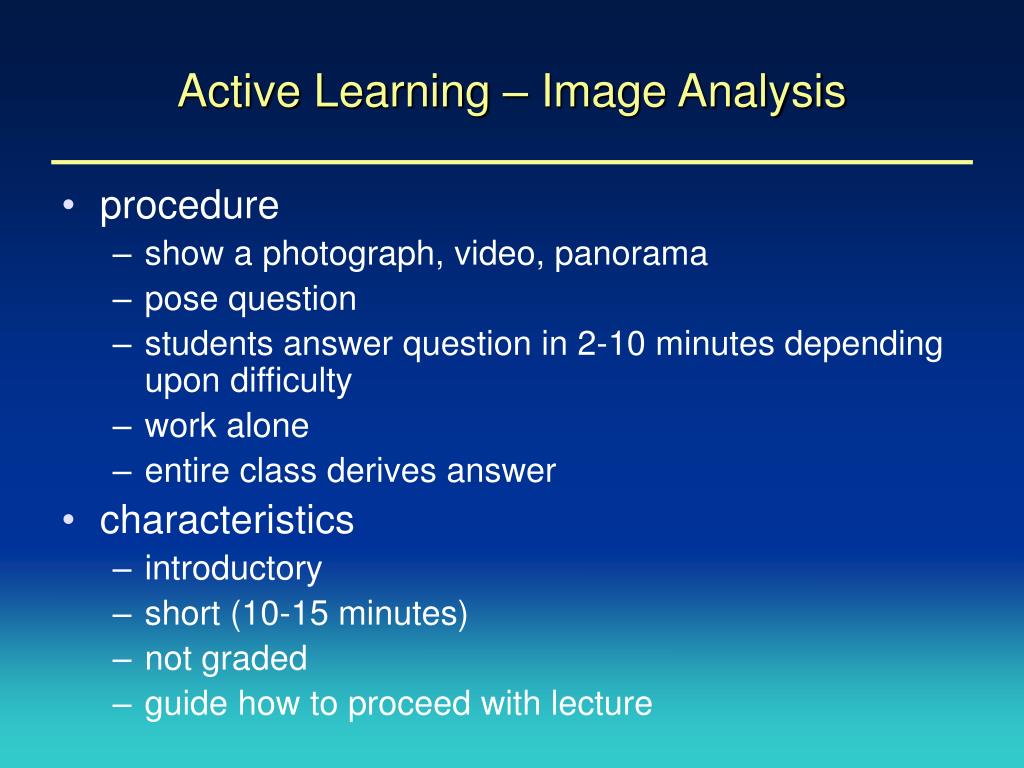 Active Learning – Image Analysis

• procedure
  – show a photograph, video, panorama
  – pose question
  – students answer question in 2-10 minutes depending upon difficulty
  – work alone
  – entire class derives answer
• characteristics
  – introductory
  – short (10-15 minutes)
  – not graded
  – guide how to proceed with lecture